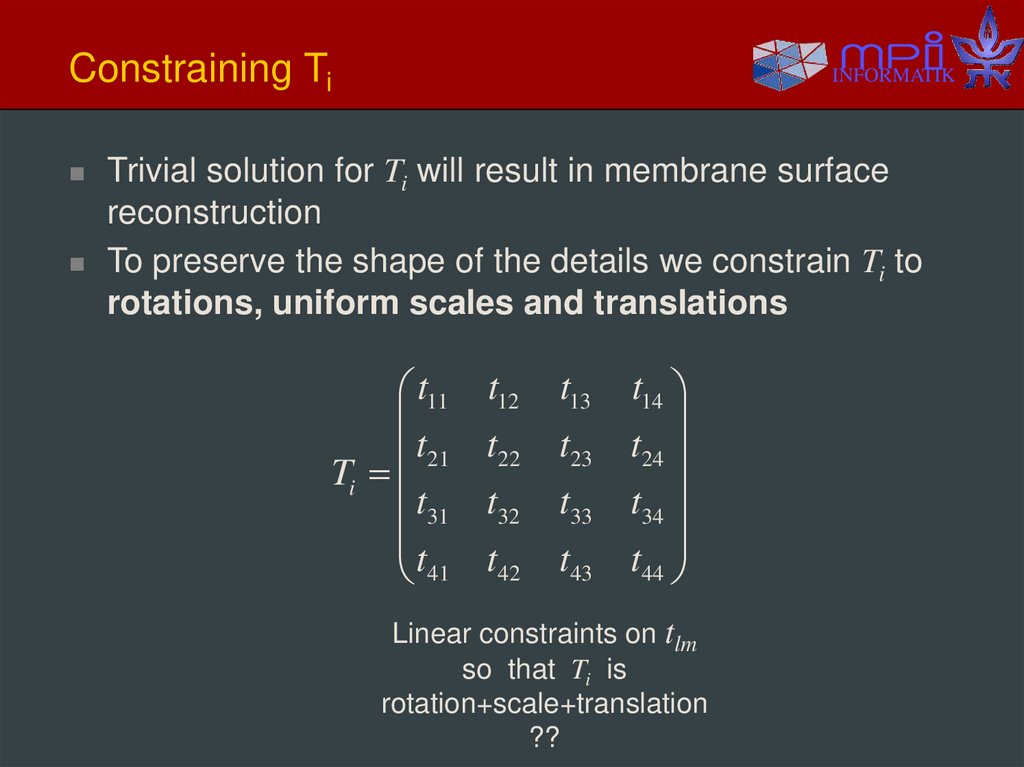 Constraining $T_i$

mpi INFORMATIK

- Trivial solution for $T_i$ will result in membrane surface reconstruction
- To preserve the shape of the details we constrain $T_i$ to **rotations, uniform scales and translations**

$T_i = \begin{pmatrix} t_{11} & t_{12} & t_{13} & t_{14} \\ t_{21} & t_{22} & t_{23} & t_{24} \\ t_{31} & t_{32} & t_{33} & t_{34} \\ t_{41} & t_{42} & t_{43} & t_{44} \end{pmatrix}$

Linear constraints on $t_{lm}$ so that $T_i$ is rotation+scale+translation ??